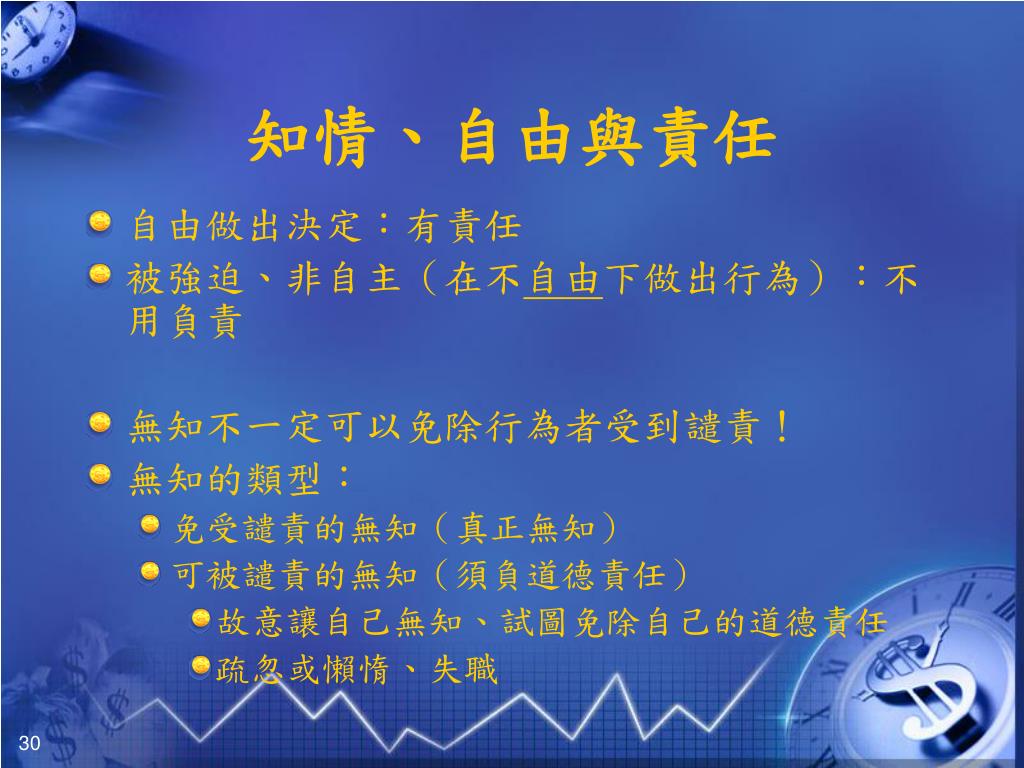 知情、自由與責任

自由做出決定：有責任

被強迫、非自主（在不自由下做出行為）：不用負責

無知不一定可以免除行為者受到譴責！

無知的類型：

免受譴責的無知（真正無知）

可被譴責的無知（須負道德責任）

故意讓自己無知、試圖免除自己的道德責任

疏忽或懶惰、失職

30